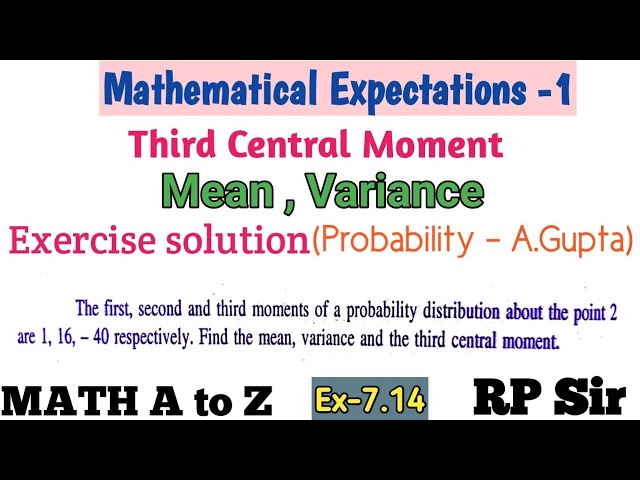 Mathematical Expectations -1

Third Central Moment

Mean , Variance

Exercise solution(Probability - A.Gupta)

The first, second and third moments of a probability distribution about the point 2 are 1, 16, – 40 respectively. Find the mean, variance and the third central moment.

MATH A to Z

Ex-7.14

RP Sir